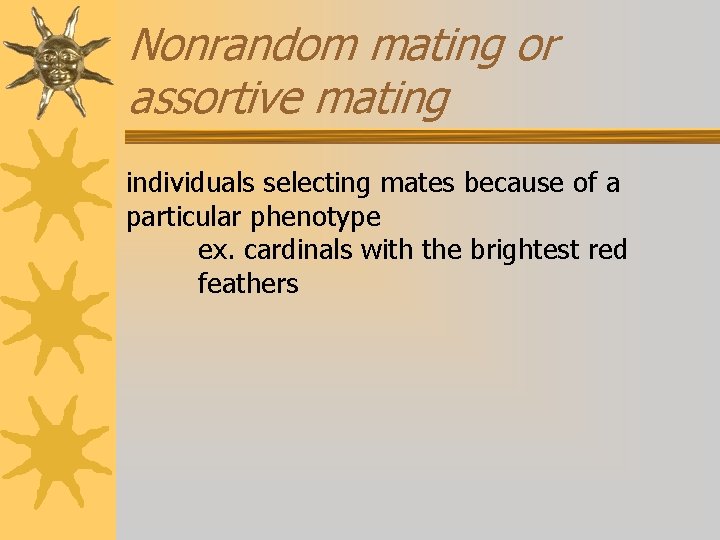 Nonrandom mating or assortive mating

individuals selecting mates because of a particular phenotype

ex. cardinals with the brightest red feathers